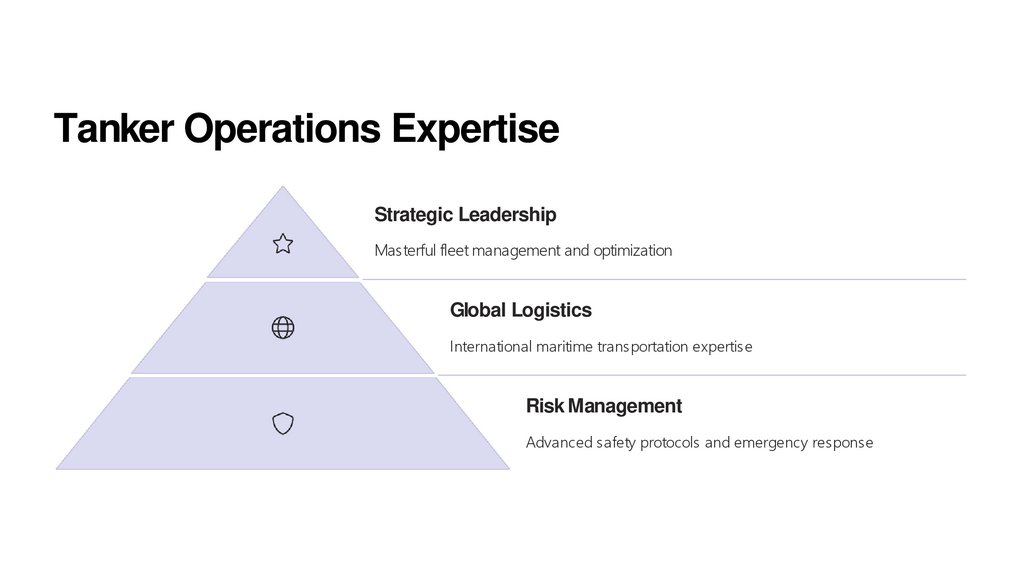 Tanker Operations Expertise

Strategic Leadership

Masterful fleet management and optimization

Global Logistics

International maritime transportation expertise

Risk Management

Advanced safety protocols and emergency response